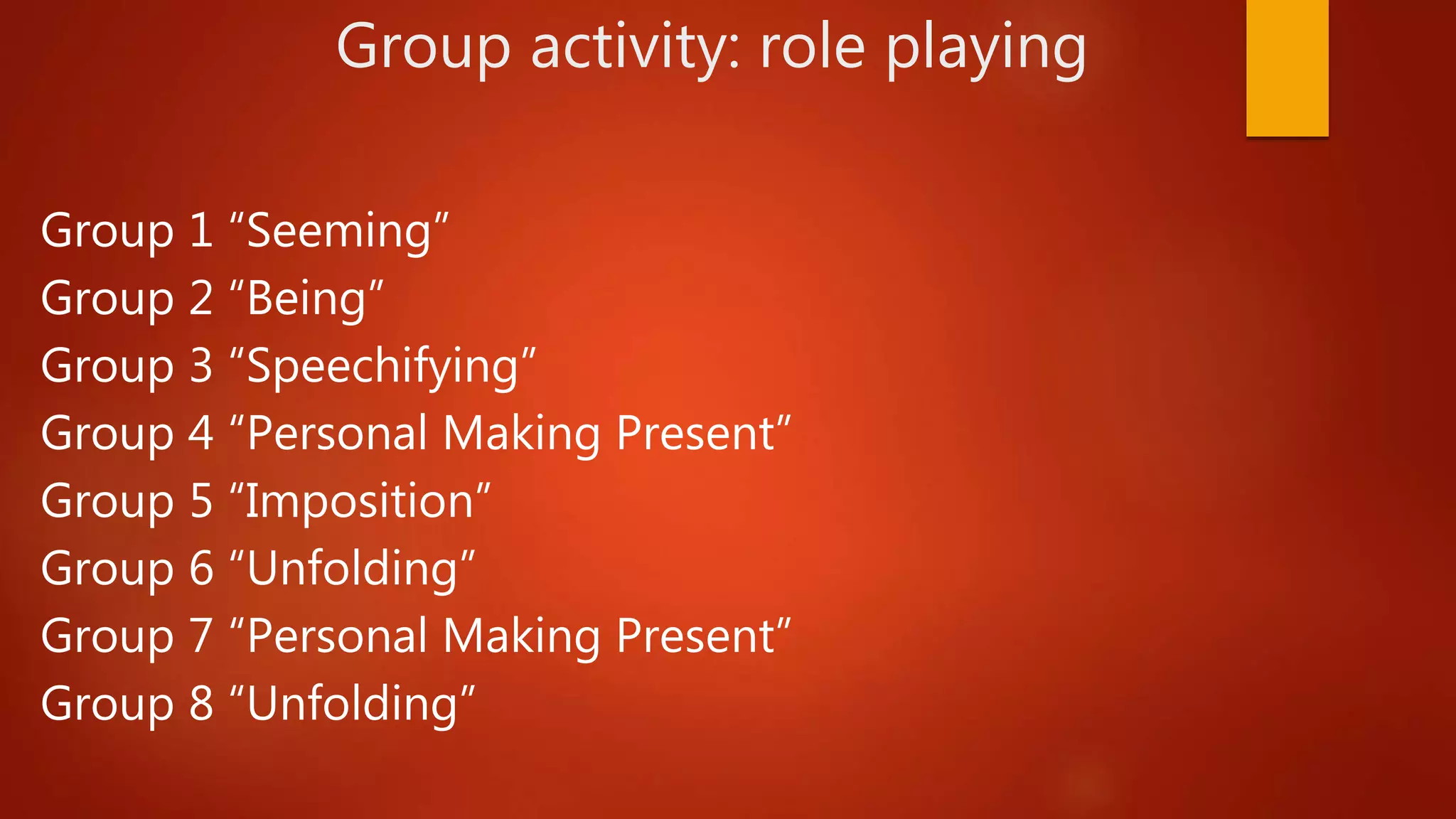 Group activity: role playing

Group 1 “Seeming”
Group 2 “Being”
Group 3 “Speechifying”
Group 4 “Personal Making Present”
Group 5 “Imposition”
Group 6 “Unfolding”
Group 7 “Personal Making Present”
Group 8 “Unfolding”